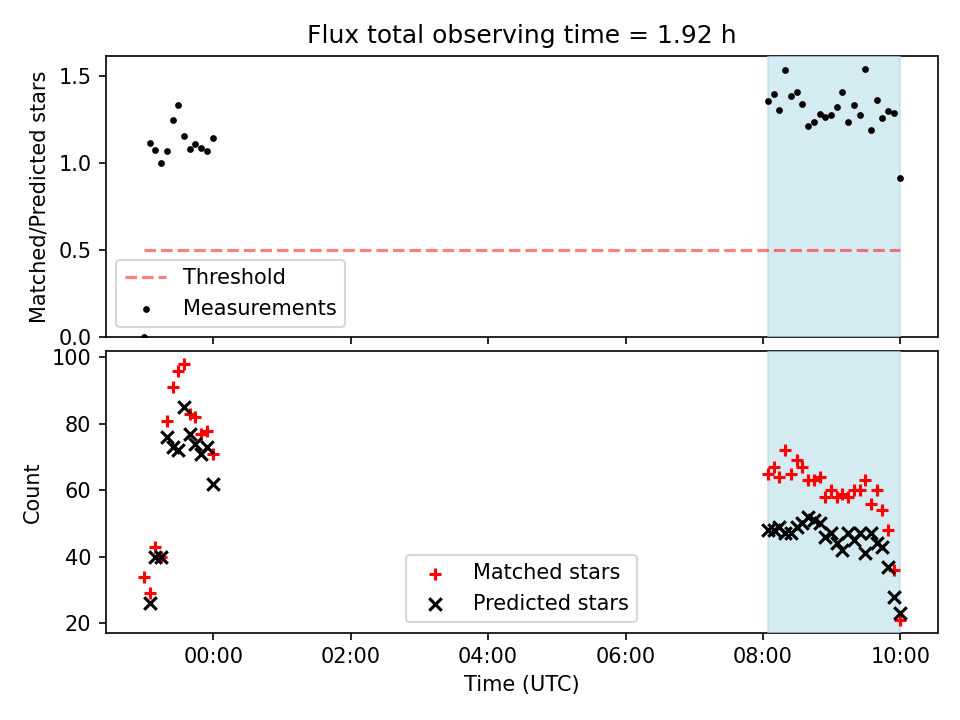 Flux total observing time = 1.92 h

Matched/Predicted stars

1.5
1.0
0.5
0.0

Threshold
Measurements

Count

100
80
60
40
20

Matched stars
Predicted stars

00:00
02:00
04:00
06:00
08:00
10:00

Time (UTC)